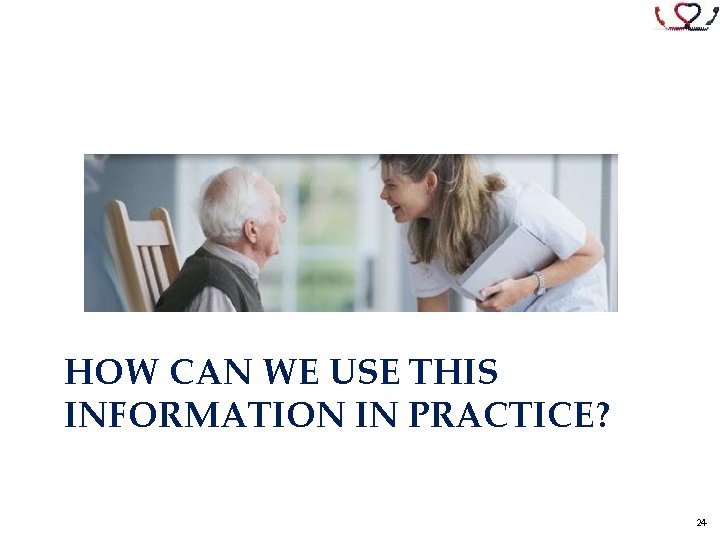 HOW CAN WE USE THIS INFORMATION IN PRACTICE?

24